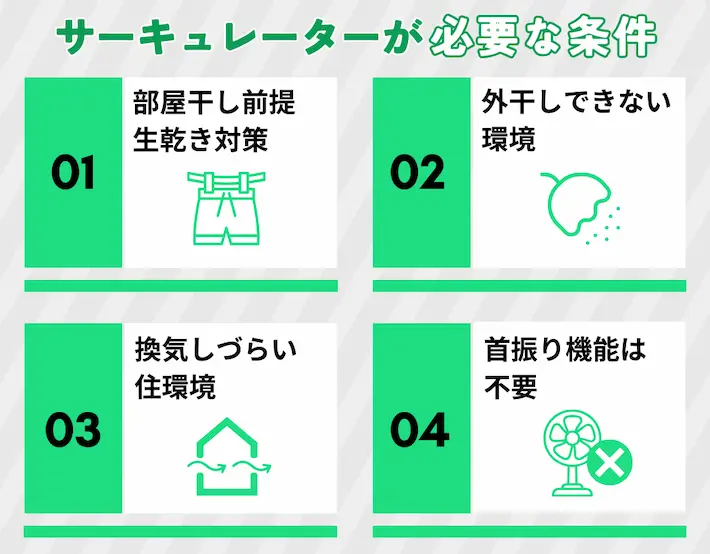 サーキュレーターが必要な条件

01
部屋干し前提
生乾き対策

02
外干しできない
環境

03
換気しづらい
住環境

04
首振り機能は
不要